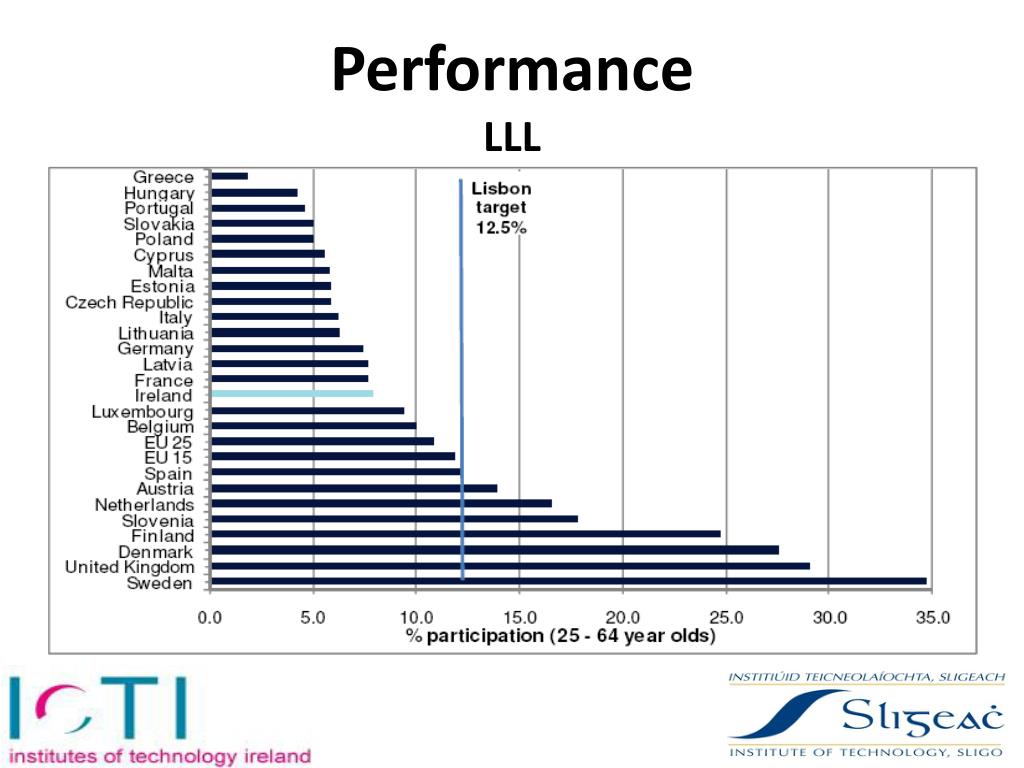 Performance

LLL

Greece
Hungary
Portugal
Slovakia
Poland
Cyprus
Malta
Estonia
Czech Republic
Italy
Lithuania
Germany
Latvia
France
Ireland
Luxembourg
Belgium
EU 25
EU 15
Spain
Austria
Netherlands
Slovenia
Finland
Denmark
United Kingdom
Sweden

Lisbon target 12.5%

0.0 5.0 10.0 15.0 20.0 25.0 30.0 35.0

% participation (25 - 64 year olds)

IOTI
institutes of technology ireland

INSTITIÚID TEICNEOLAÍOCHTA, SLIGEACH
Sligeaċ
INSTITUTE OF TECHNOLOGY, SLIGO